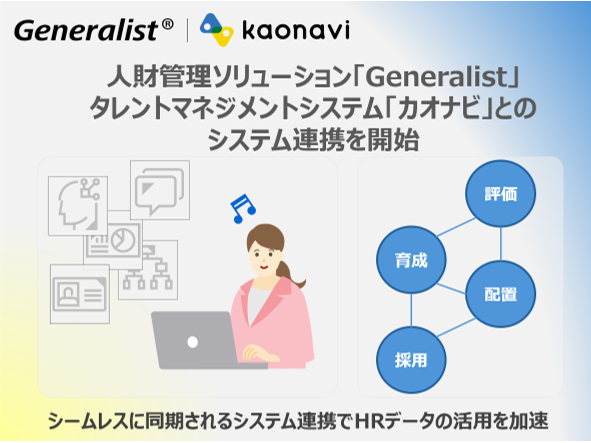 Generalist® | kaonavi

人財管理ソリューション「Generalist」
タレントマネジメントシステム「カオナビ」との
システム連携を開始

評価
育成
配置
採用

シームレスに同期されるシステム連携でHRデータの活用を加速